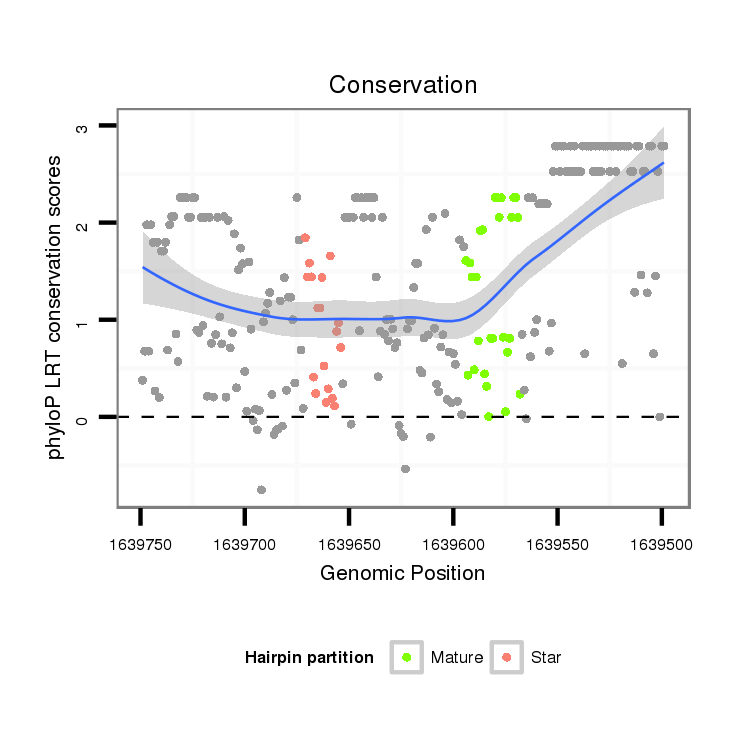 Conservation

phyloP LRT conservation scores

3
2
1
0

1639750
1639700
1639650
1639600
1639550
1639500

Genomic Position

Hairpin partition
Mature
Star